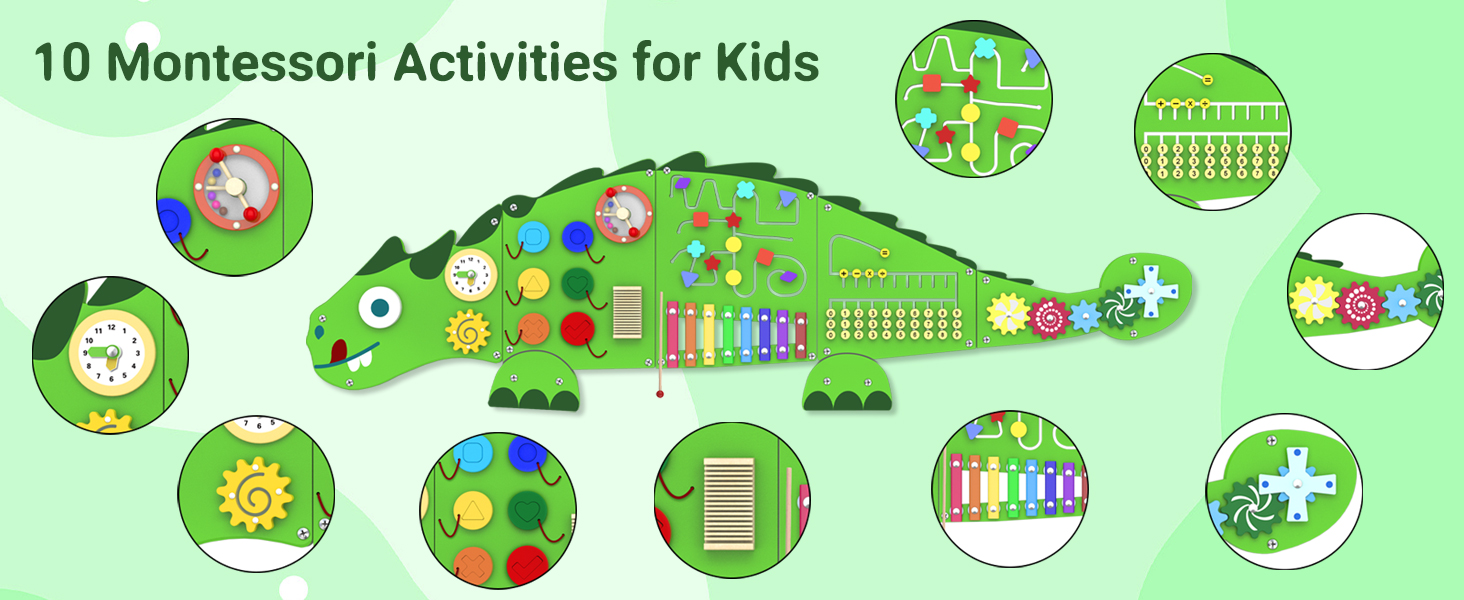 10 Montessori Activities for Kids